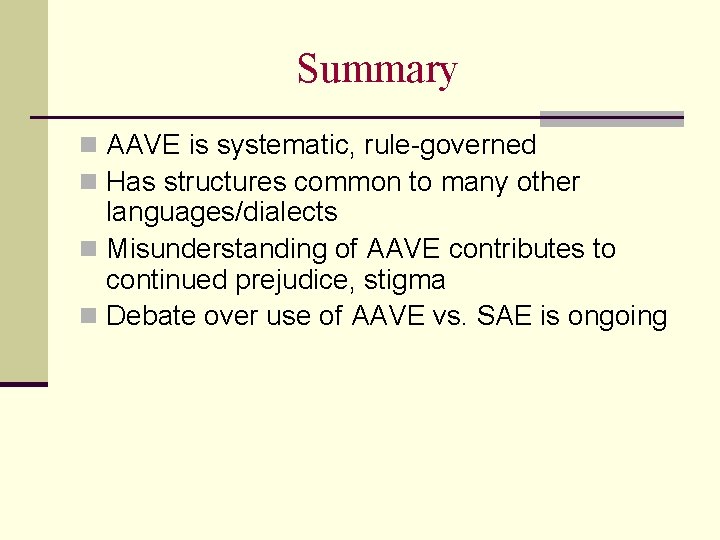 Summary

AAVE is systematic, rule-governed
Has structures common to many other languages/dialects
Misunderstanding of AAVE contributes to continued prejudice, stigma
Debate over use of AAVE vs. SAE is ongoing